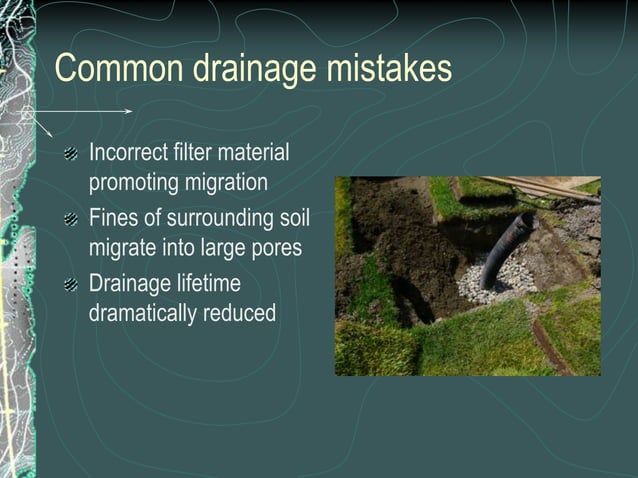 Common drainage mistakes

Incorrect filter material promoting migration

Fines of surrounding soil migrate into large pores

Drainage lifetime dramatically reduced